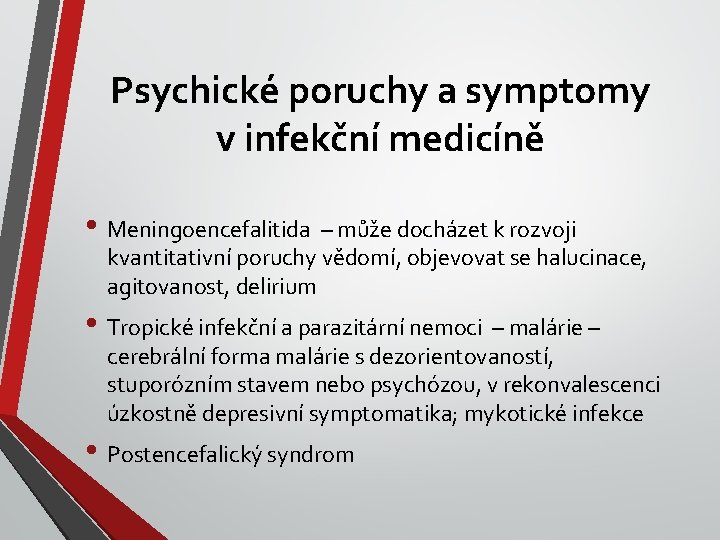 Psychické poruchy a symptomy v infekční medicíně

• Meningoencefalitida – může docházet k rozvoji kvantitativní poruchy vědomí, objevovat se halucinace, agitovanost, delirium

• Tropické infekční a parazitární nemoci – malárie – cerebrální forma malárie s dezorientovaností, stuporózním stavem nebo psychózou, v rekonvalescenci úzkostně depresivní symptomatika; mykotické infekce

• Postencefalický syndrom